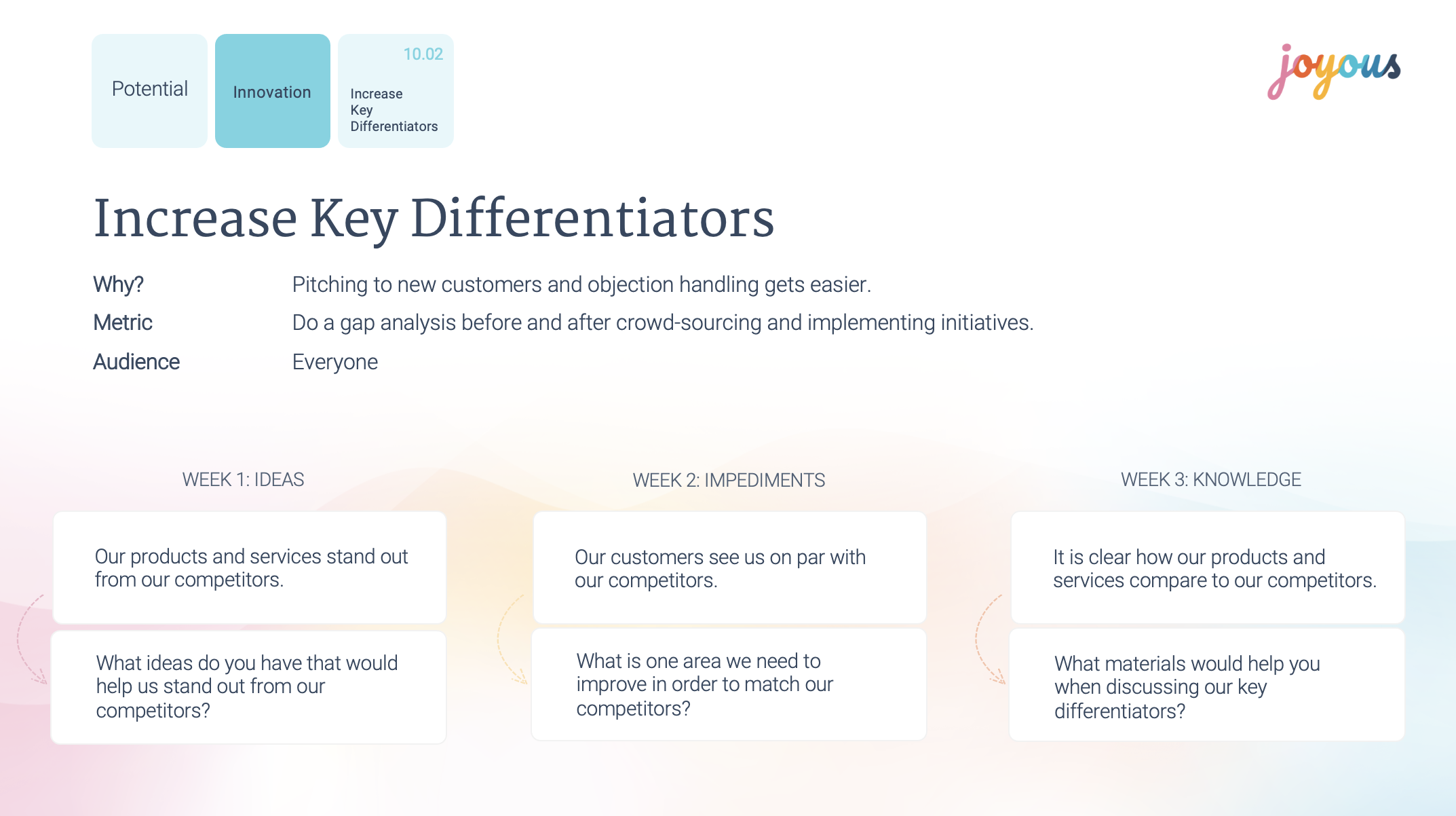 Potential

Innovation

10.02

Increase Key Differentiators

joyous

Increase Key Differentiators

Why? Pitching to new customers and objection handling gets easier.

Metric Do a gap analysis before and after crowd-sourcing and implementing initiatives.

Audience Everyone

WEEK 1: IDEAS

Our products and services stand out from our competitors.

What ideas do you have that would help us stand out from our competitors?

WEEK 2: IMPEDIMENTS

Our customers see us on par with our competitors.

What is one area we need to improve in order to match our competitors?

WEEK 3: KNOWLEDGE

It is clear how our products and services compare to our competitors.

What materials would help you when discussing our key differentiators?